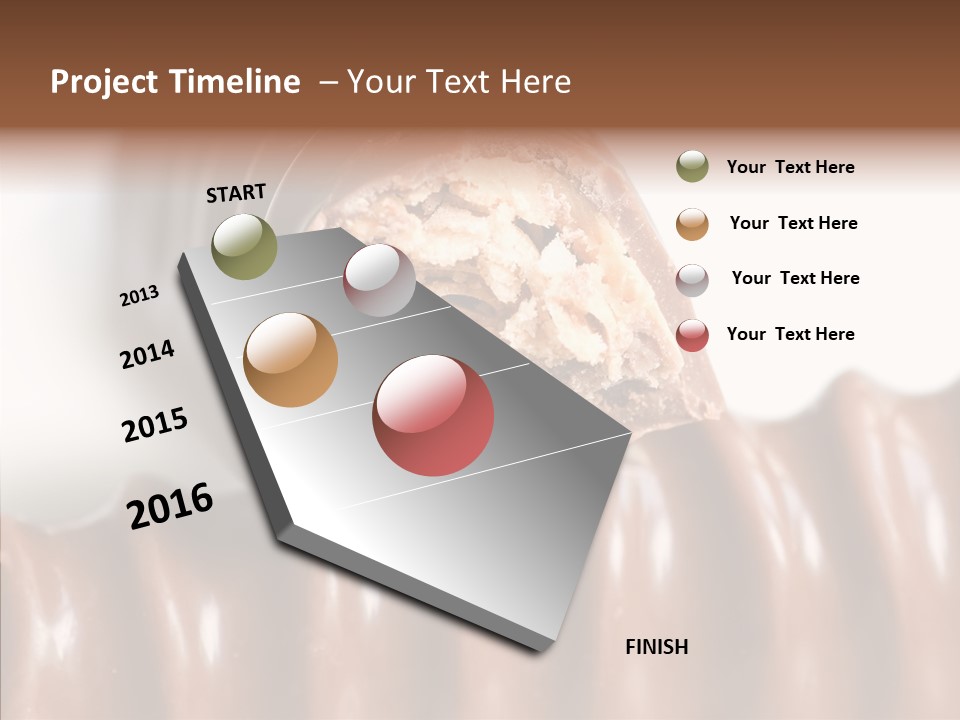 Project Timeline – Your Text Here

START

2013

2014

2015

2016

FINISH

Your Text Here

Your Text Here

Your Text Here

Your Text Here